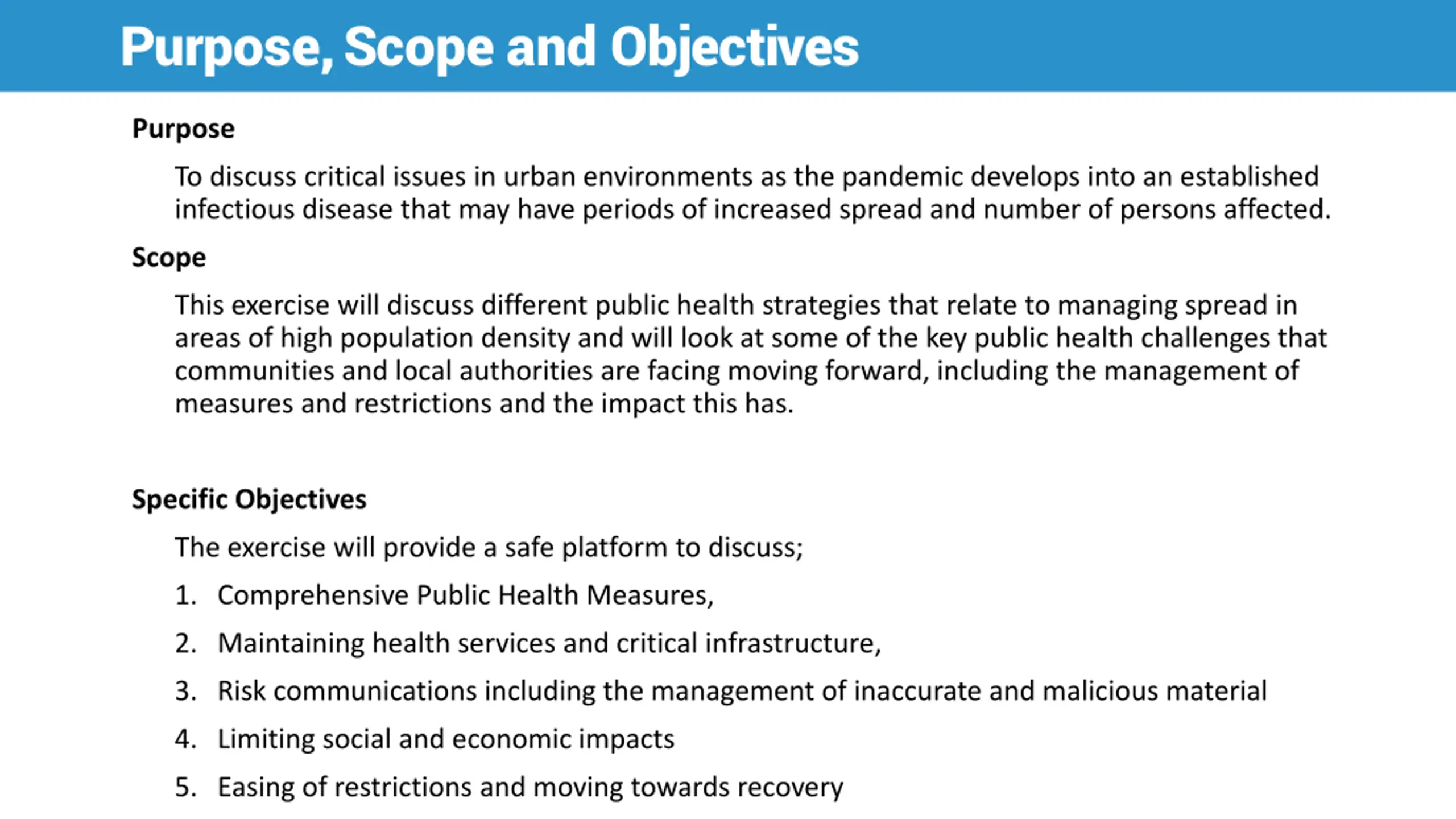 Purpose, Scope and Objectives

Purpose

To discuss critical issues in urban environments as the pandemic develops into an established infectious disease that may have periods of increased spread and number of persons affected.

Scope

This exercise will discuss different public health strategies that relate to managing spread in areas of high population density and will look at some of the key public health challenges that communities and local authorities are facing moving forward, including the management of measures and restrictions and the impact this has.

Specific Objectives

The exercise will provide a safe platform to discuss;

1. Comprehensive Public Health Measures,
2. Maintaining health services and critical infrastructure,
3. Risk communications including the management of inaccurate and malicious material
4. Limiting social and economic impacts
5. Easing of restrictions and moving towards recovery